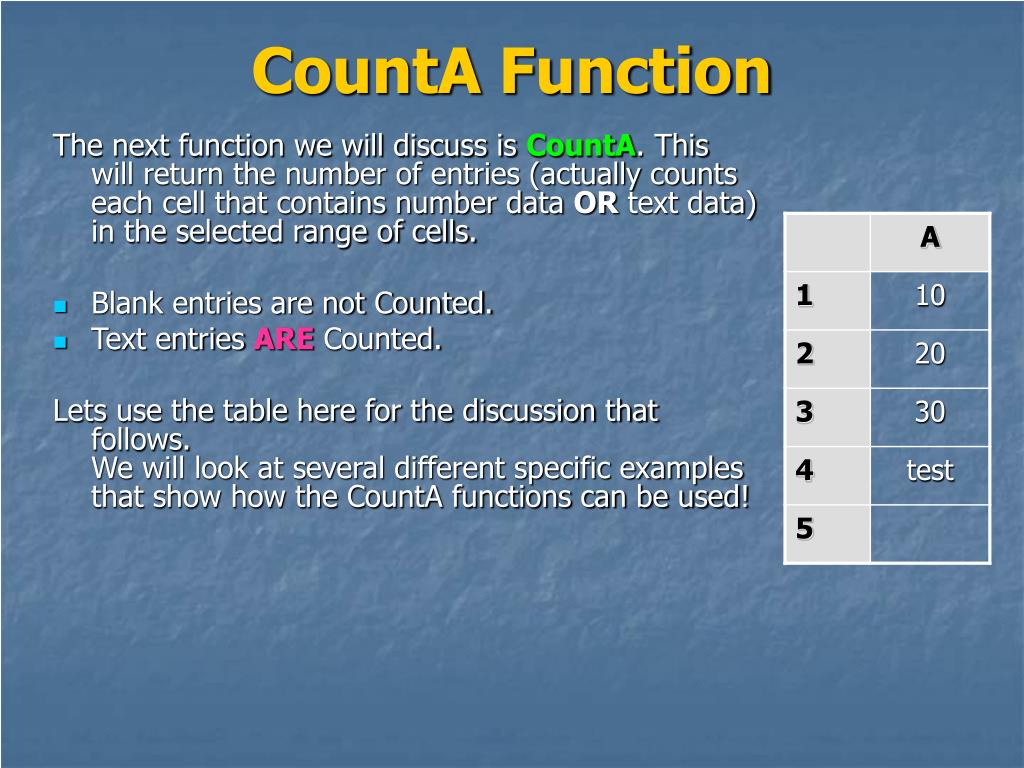 CountA Function

The next function we will discuss is CountA. This will return the number of entries (actually counts each cell that contains number data OR text data) in the selected range of cells.

- Blank entries are not Counted.
- Text entries ARE Counted.

Lets use the table here for the discussion that follows.
We will look at several different specific examples that show how the CountA functions can be used!

| | A |
|---|---|
| 1 | 10 |
| 2 | 20 |
| 3 | 30 |
| 4 | test |
| 5 | |